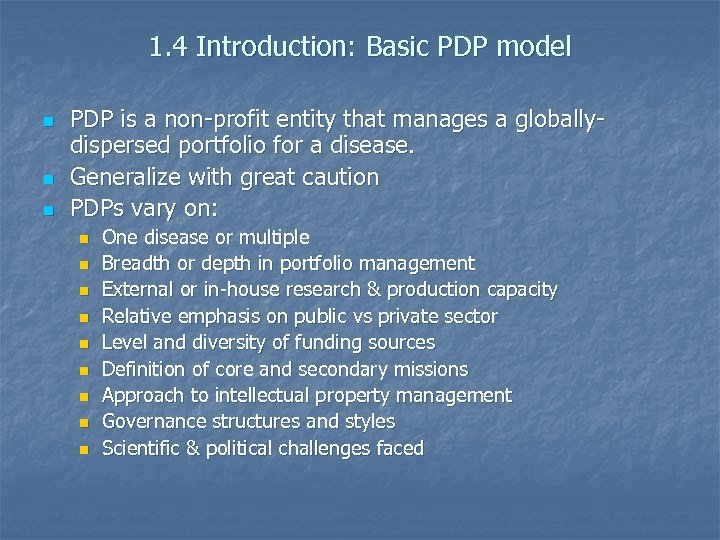 1.4 Introduction: Basic PDP model

- PDP is a non-profit entity that manages a globally-dispersed portfolio for a disease.
- Generalize with great caution
- PDPs vary on:
  - One disease or multiple
  - Breadth or depth in portfolio management
  - External or in-house research & production capacity
  - Relative emphasis on public vs private sector
  - Level and diversity of funding sources
  - Definition of core and secondary missions
  - Approach to intellectual property management
  - Governance structures and styles
  - Scientific & political challenges faced